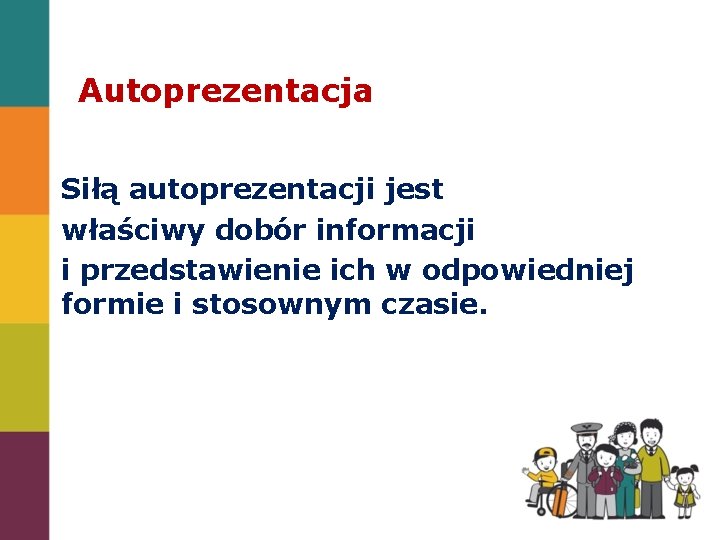 Autoprezentacja

Siłą autoprezentacji jest właściwy dobór informacji i przedstawienie ich w odpowiedniej formie i stosownym czasie.